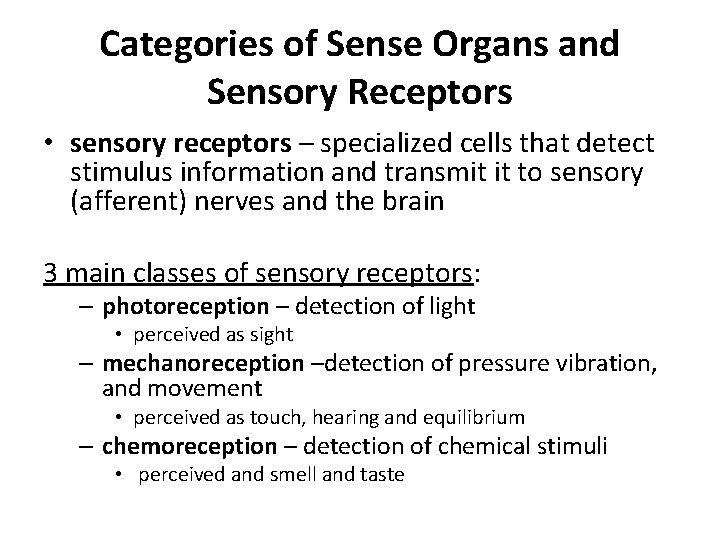 Categories of Sense Organs and Sensory Receptors

• sensory receptors – specialized cells that detect stimulus information and transmit it to sensory (afferent) nerves and the brain

3 main classes of sensory receptors:
– photoreception – detection of light
• perceived as sight
– mechanoreception –detection of pressure vibration, and movement
• perceived as touch, hearing and equilibrium
– chemoreception – detection of chemical stimuli
• perceived and smell and taste